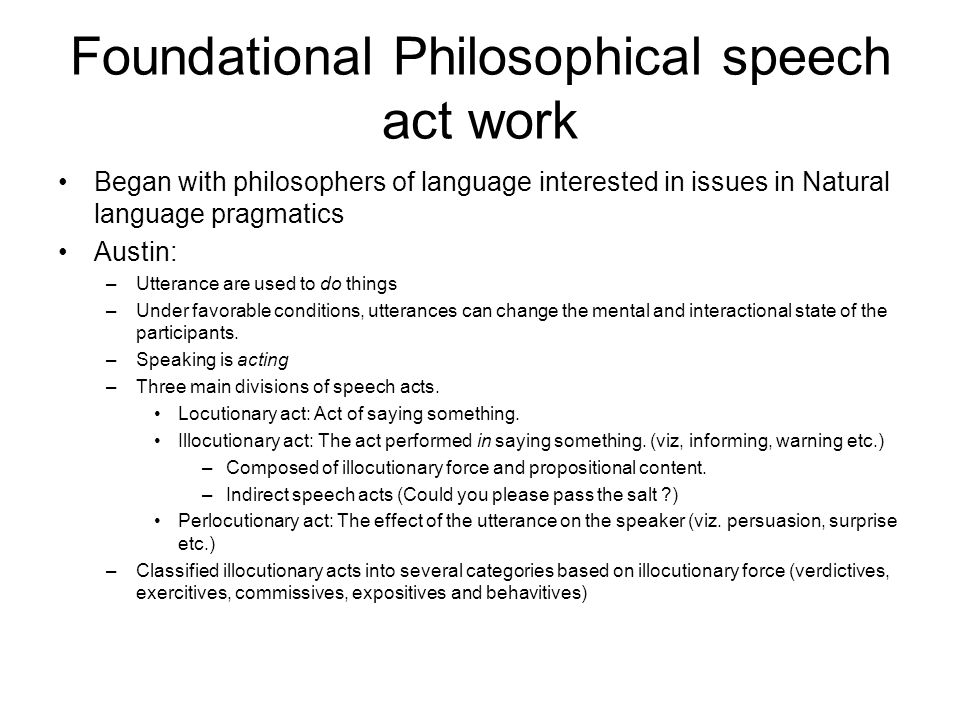 Foundational Philosophical speech act work

• Began with philosophers of language interested in issues in Natural language pragmatics
• Austin:
– Utterance are used to do things
– Under favorable conditions, utterances can change the mental and interactional state of the participants.
– Speaking is acting
– Three main divisions of speech acts.
• Locutionary act: Act of saying something.
• Illocutionary act: The act performed in saying something. (viz, informing, warning etc.)
– Composed of illocutionary force and propositional content.
– Indirect speech acts (Could you please pass the salt ?)
• Perlocutionary act: The effect of the utterance on the speaker (viz. persuasion, surprise etc.)
– Classified illocutionary acts into several categories based on illocutionary force (verdictives, exercitives, commissives, expositives and behavitives)